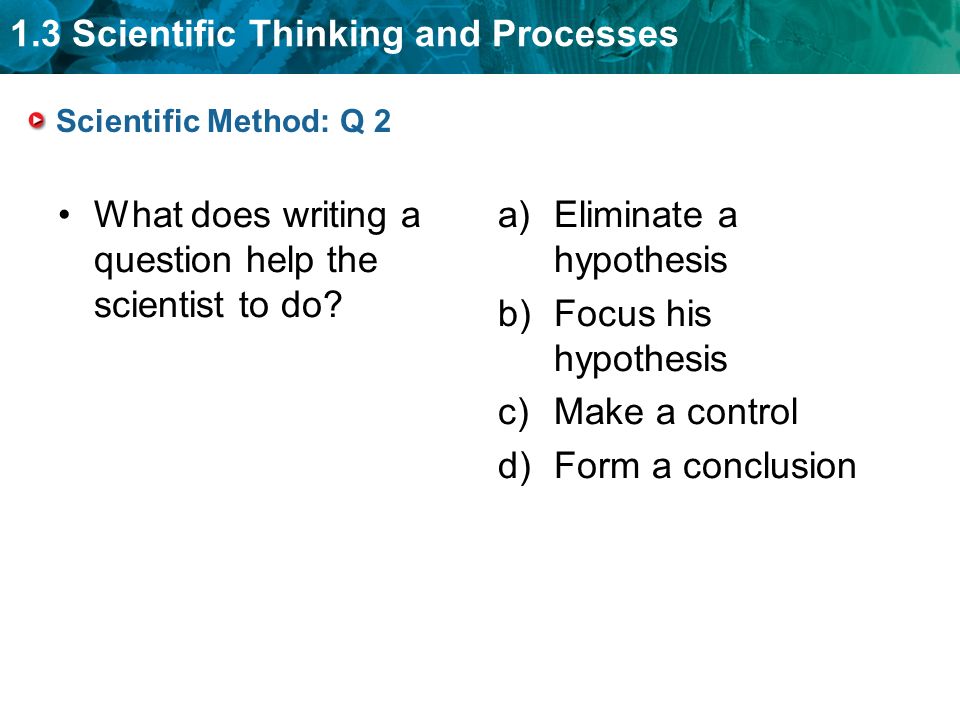 1.3 Scientific Thinking and Processes

Scientific Method: Q 2

• What does writing a question help the scientist to do?

a) Eliminate a hypothesis
b) Focus his hypothesis
c) Make a control
d) Form a conclusion